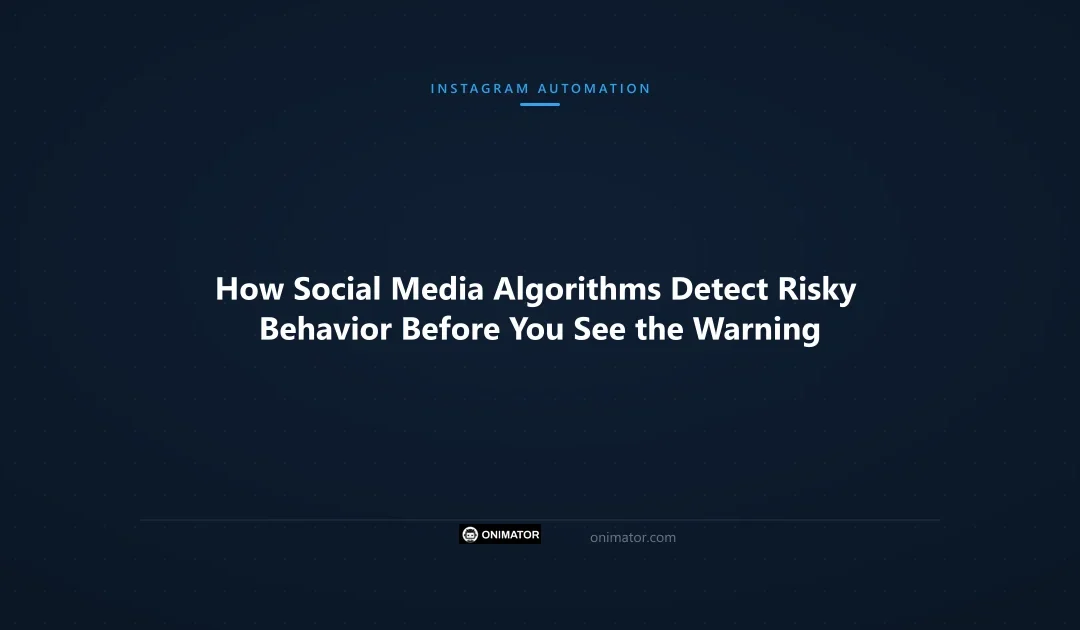 INSTAGRAM AUTOMATION

How Social Media Algorithms Detect Risky Behavior Before You See the Warning

ONIMATOR

onimator.com